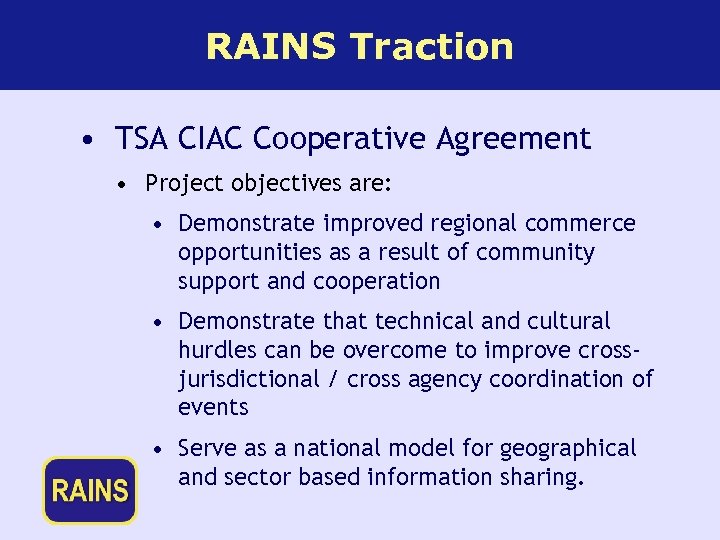 RAINS Traction

• TSA CIAC Cooperative Agreement

• Project objectives are:

• Demonstrate improved regional commerce opportunities as a result of community support and cooperation

• Demonstrate that technical and cultural hurdles can be overcome to improve cross-jurisdictional / cross agency coordination of events

• Serve as a national model for geographical and sector based information sharing.

RAINS